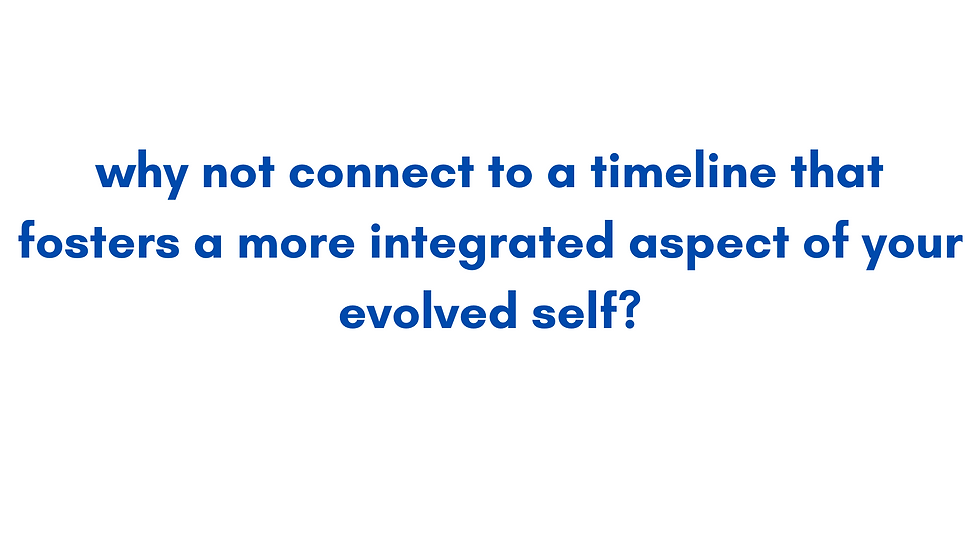 why not connect to a timeline that fosters a more integrated aspect of your evolved self?